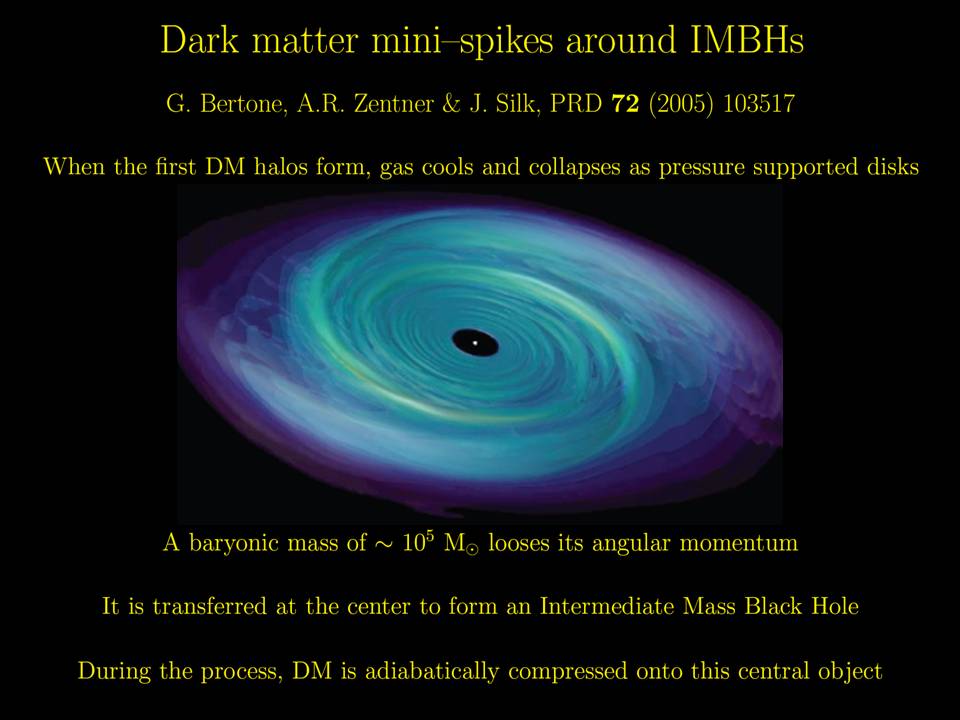 Dark matter mini–spikes around IMBHs

G. Bertone, A.R. Zentner & J. Silk, PRD **72** (2005) 103517

When the first DM halos form, gas cools and collapses as pressure supported disks

A baryonic mass of $\sim 10^5$ $M_\odot$ looses its angular momentum

It is transferred at the center to form an Intermediate Mass Black Hole

During the process, DM is adiabatically compressed onto this central object